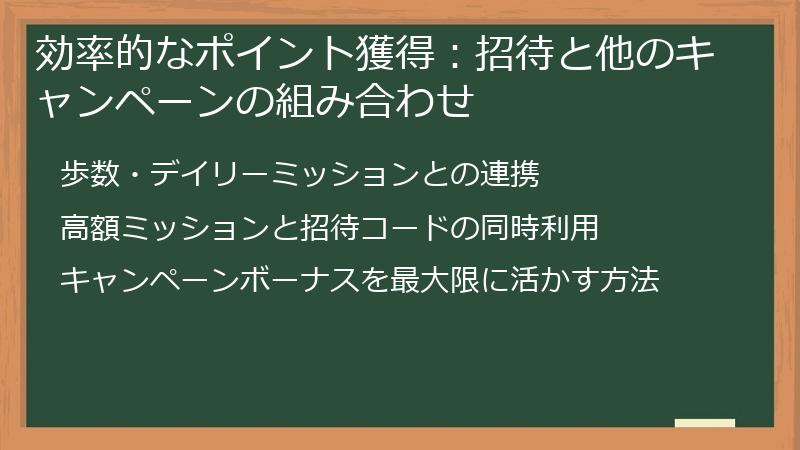 効率的なポイント獲得：招待と他のキャンペーンの組み合わせ

歩数・デイリーミッションとの連携

高額ミッションと招待コードの同時利用

キャンペーンボーナスを最大限に活かす方法